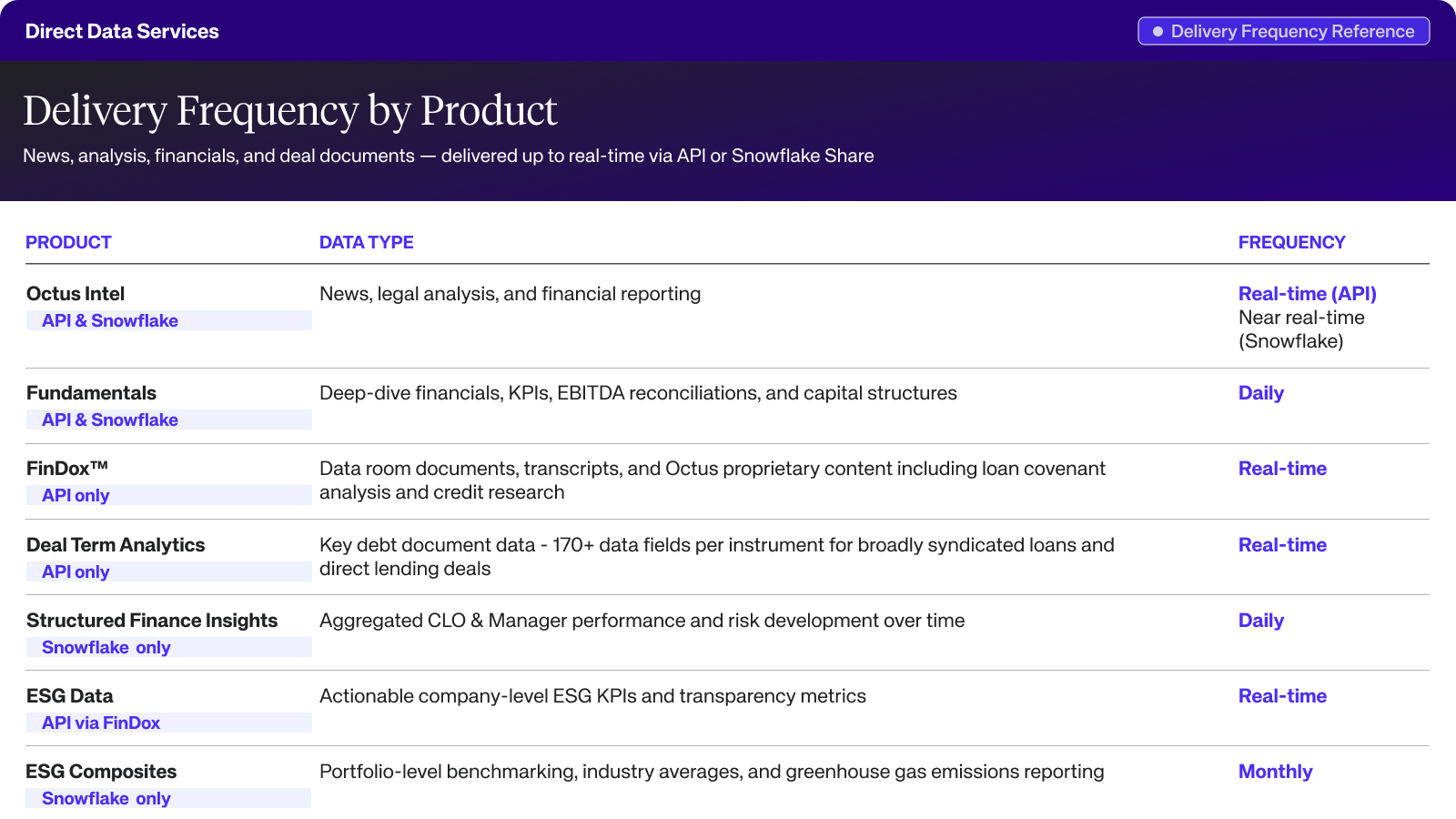 Direct Data Services

Delivery Frequency Reference

Delivery Frequency by Product

News, analysis, financials, and deal documents — delivered up to real-time via API or Snowflake Share

| PRODUCT | DATA TYPE | FREQUENCY |
|---|---|---|
| Octus Intel API & Snowflake | News, legal analysis, and financial reporting | Real-time (API) Near real-time (Snowflake) |
| Fundamentals API & Snowflake | Deep-dive financials, KPIs, EBITDA reconciliations, and capital structures | Daily |
| FinDox™ API only | Data room documents, transcripts, and Octus proprietary content including loan covenant analysis and credit research | Real-time |
| Deal Term Analytics API only | Key debt document data - 170+ data fields per instrument for broadly syndicated loans and direct lending deals | Real-time |
| Structured Finance Insights Snowflake only | Aggregated CLO & Manager performance and risk development over time | Daily |
| ESG Data API via FinDox | Actionable company-level ESG KPIs and transparency metrics | Real-time |
| ESG Composites Snowflake only | Portfolio-level benchmarking, industry averages, and greenhouse gas emissions reporting | Monthly |